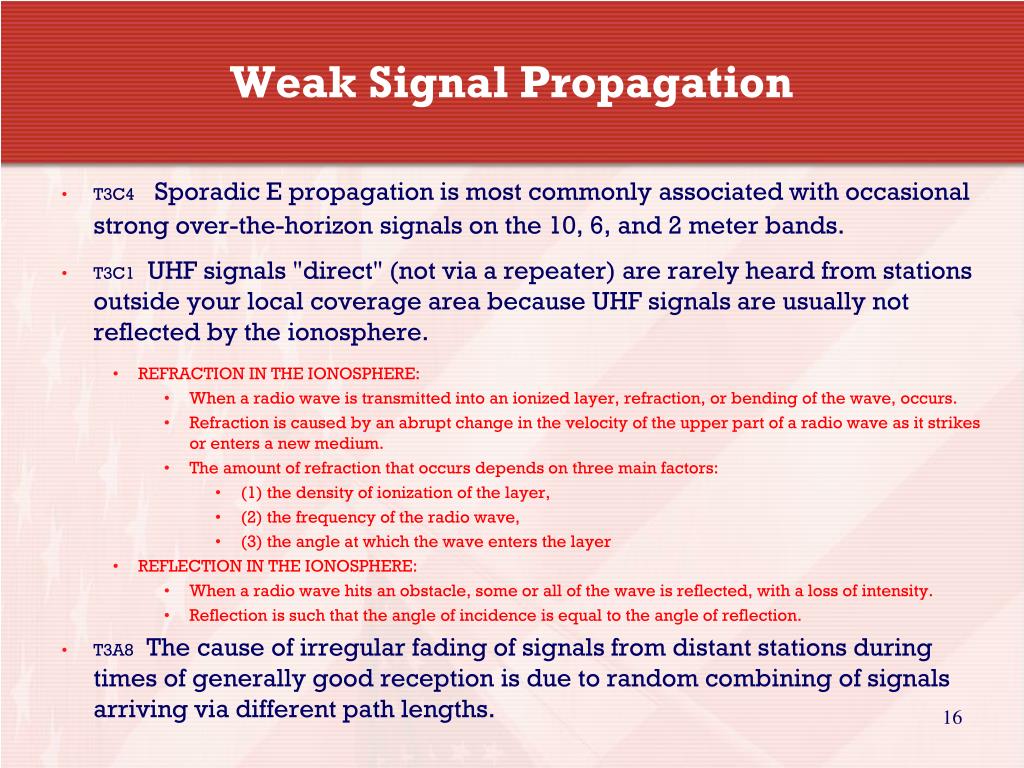 Weak Signal Propagation

• T3C4 Sporadic E propagation is most commonly associated with occasional strong over-the-horizon signals on the 10, 6, and 2 meter bands.

• T3C1 UHF signals "direct" (not via a repeater) are rarely heard from stations outside your local coverage area because UHF signals are usually not reflected by the ionosphere.

• REFRACTION IN THE IONOSPHERE:
• When a radio wave is transmitted into an ionized layer, refraction, or bending of the wave, occurs.
• Refraction is caused by an abrupt change in the velocity of the upper part of a radio wave as it strikes or enters a new medium.
• The amount of refraction that occurs depends on three main factors:
• (1) the density of ionization of the layer,
• (2) the frequency of the radio wave,
• (3) the angle at which the wave enters the layer
• REFLECTION IN THE IONOSPHERE:
• When a radio wave hits an obstacle, some or all of the wave is reflected, with a loss of intensity.
• Reflection is such that the angle of incidence is equal to the angle of reflection.

• T3A8 The cause of irregular fading of signals from distant stations during times of generally good reception is due to random combining of signals arriving via different path lengths.

16